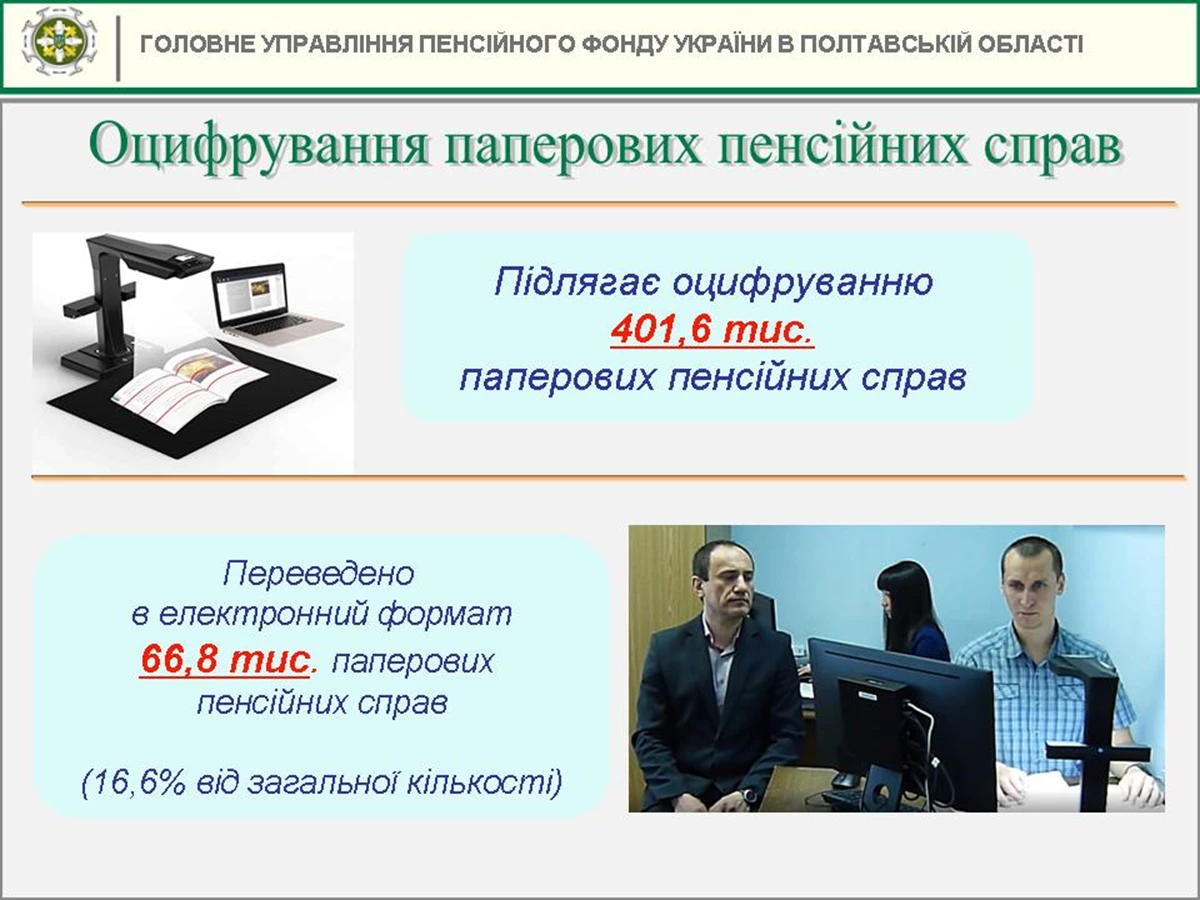 ГОЛОВНЕ УПРАВЛІННЯ ПЕНСІЙНОГО ФОНДУ УКРАЇНИ В ПОЛТАВСЬКІЙ ОБЛАСТІ

Оцифрування паперових пенсійних справ

Підлягає оцифруванню
401,6 тис.
паперових пенсійних справ

Переведено
в електронний формат
66,8 тис. паперових
пенсійних справ

(16,6% від загальної кількості)